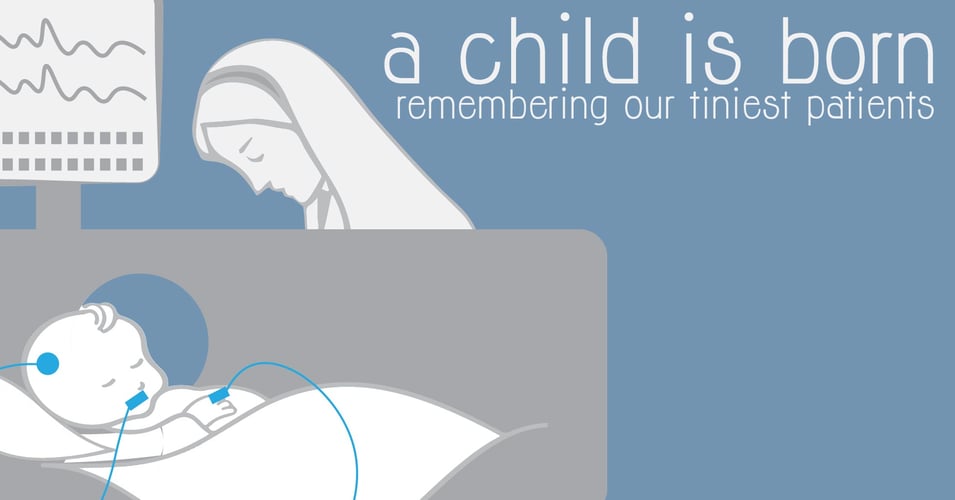 a child is born
remembering our tiniest patients